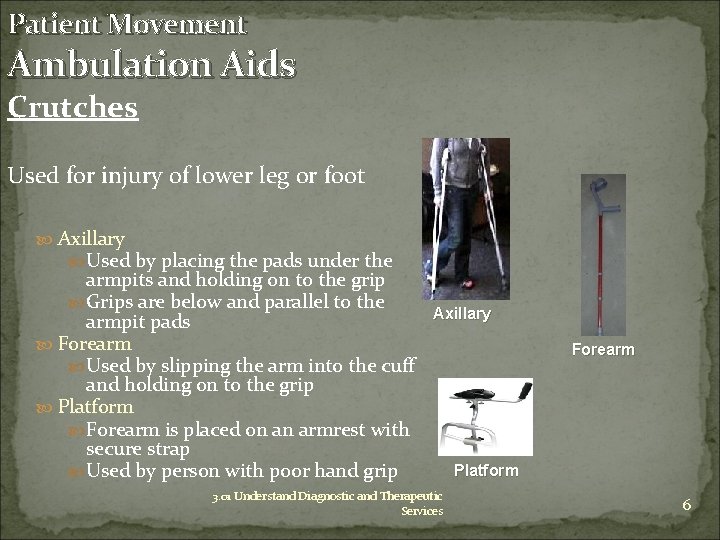 Patient Movement
Ambulation Aids
Crutches

Used for injury of lower leg or foot

Axillary
Used by placing the pads under the armpits and holding on to the grip
Grips are below and parallel to the armpit pads
Forearm
Used by slipping the arm into the cuff and holding on to the grip
Platform
Forearm is placed on an armrest with secure strap
Used by person with poor hand grip

Axillary

Forearm

Platform

3.01 Understand Diagnostic and Therapeutic Services

6